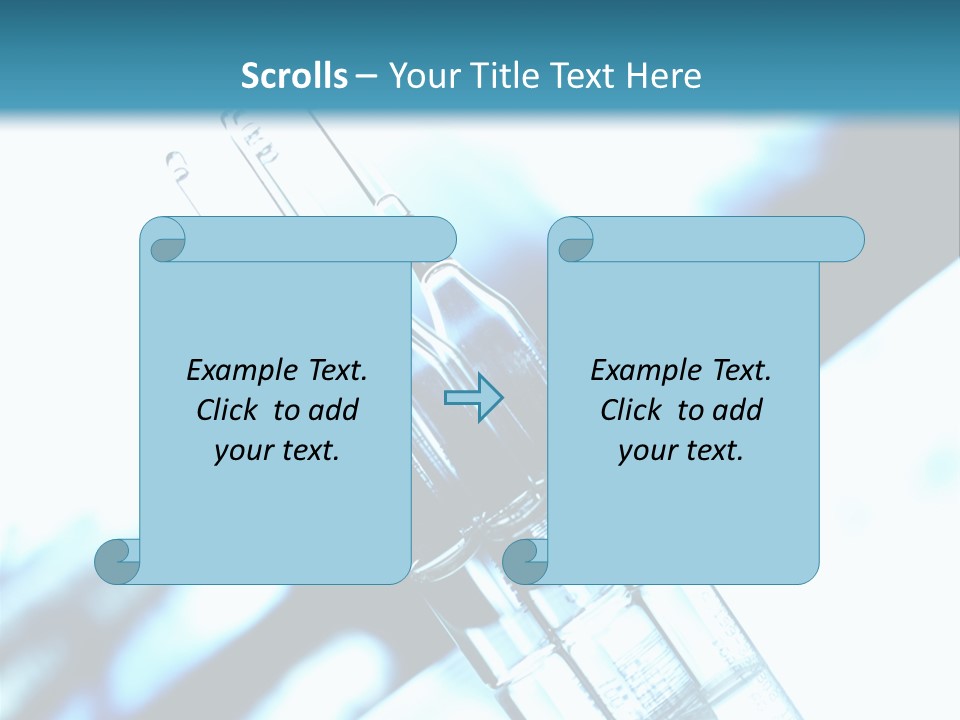 Scrolls – Your Title Text Here

Example Text. Click to add your text.

Example Text. Click to add your text.